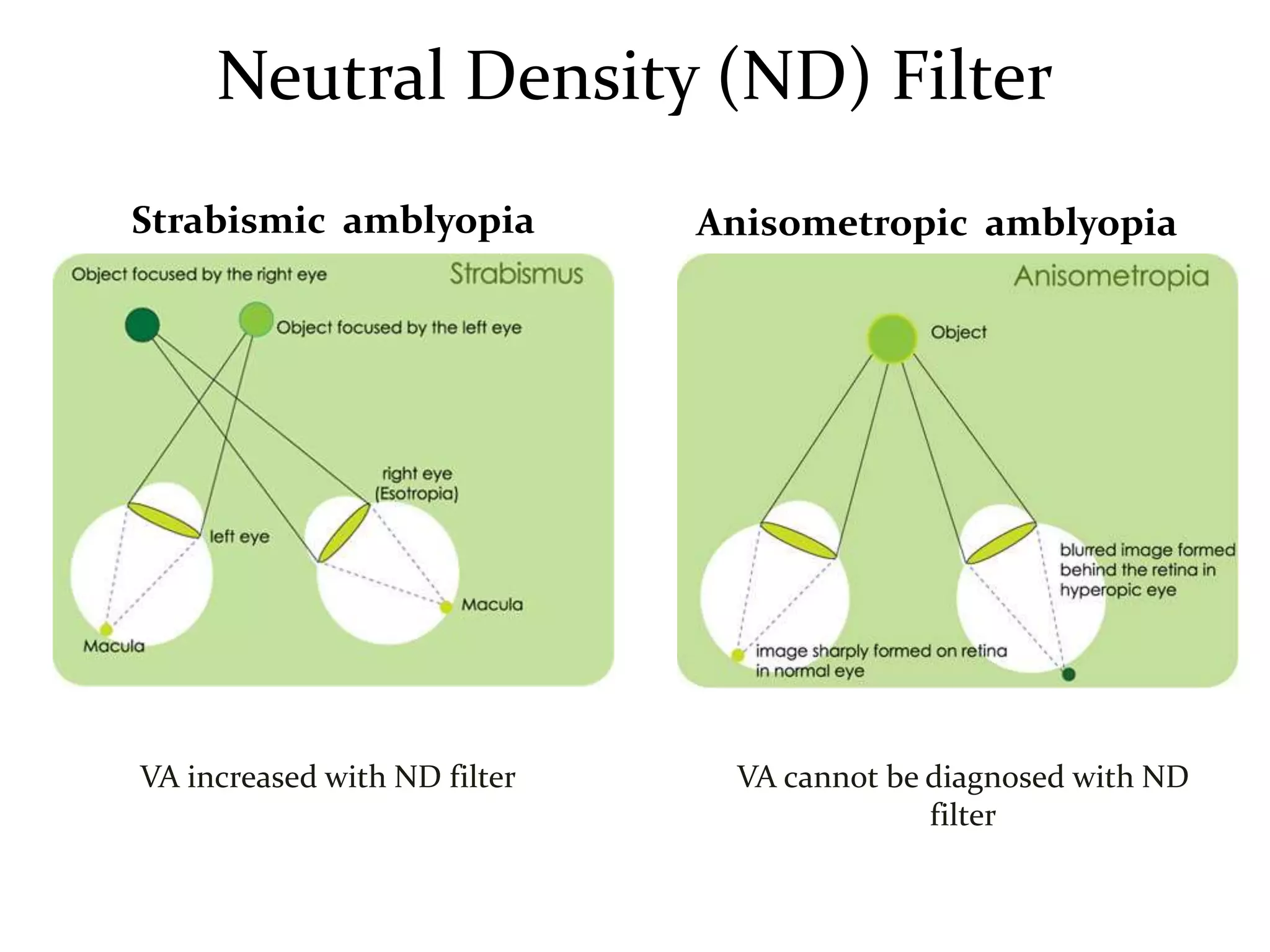 Neutral Density (ND) Filter

Strabismic amblyopia

Object focused by the right eye

Strabismus

Object focused by the left eye

right eye (Esotropia)

left eye

Macula

Macula

VA increased with ND filter

Anisometropic amblyopia

Anisometropia

Object

blurred image formed behind the retina in hyperopic eye

image sharply formed on retina in normal eye

VA cannot be diagnosed with ND filter